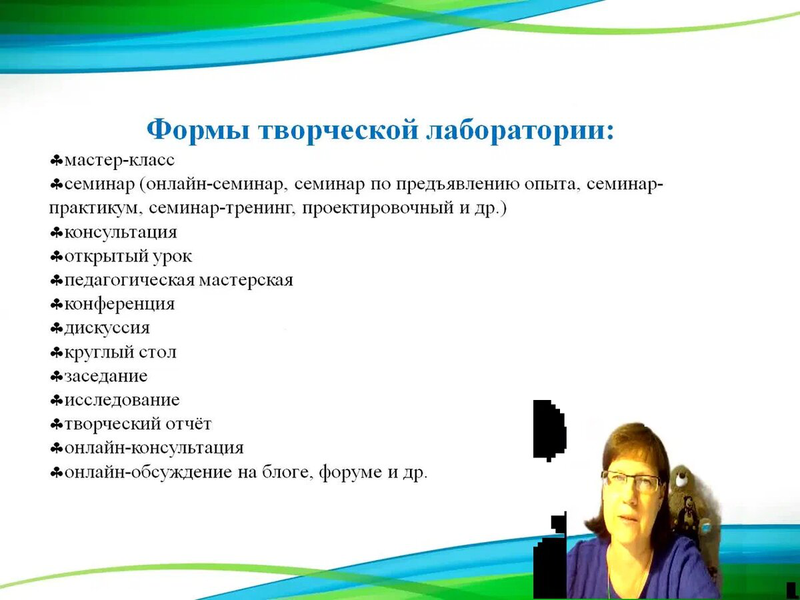 Формы творческой лаборатории:

♣мастер-класс
♣семинар (онлайн-семинар, семинар по предъявлению опыта, семинар-практикум, семинар-тренинг, проектировочный и др.)
♣консультация
♣открытый урок
♣педагогическая мастерская
♣конференция
♣дискуссия
♣круглый стол
♣заседание
♣исследование
♣творческий отчёт
♣онлайн-консультация
♣онлайн-обсуждение на блоге, форуме и др.